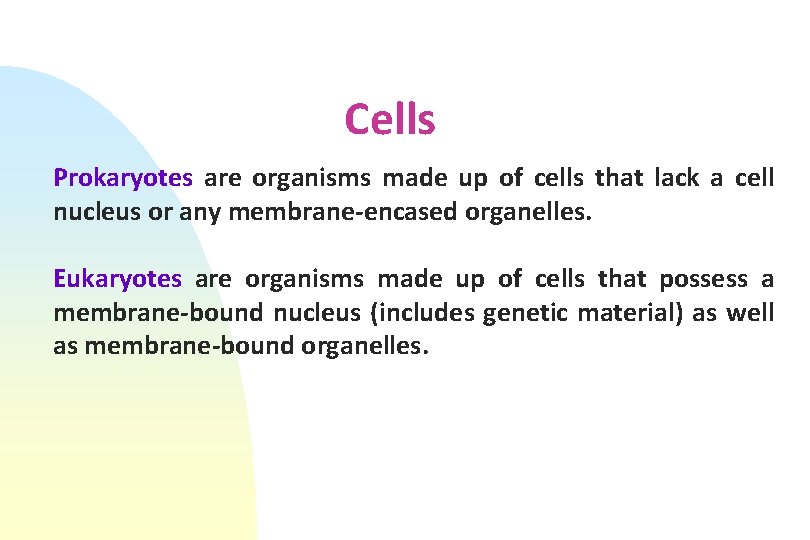 Cells

Prokaryotes are organisms made up of cells that lack a cell nucleus or any membrane-encased organelles.

Eukaryotes are organisms made up of cells that possess a membrane-bound nucleus (includes genetic material) as well as membrane-bound organelles.